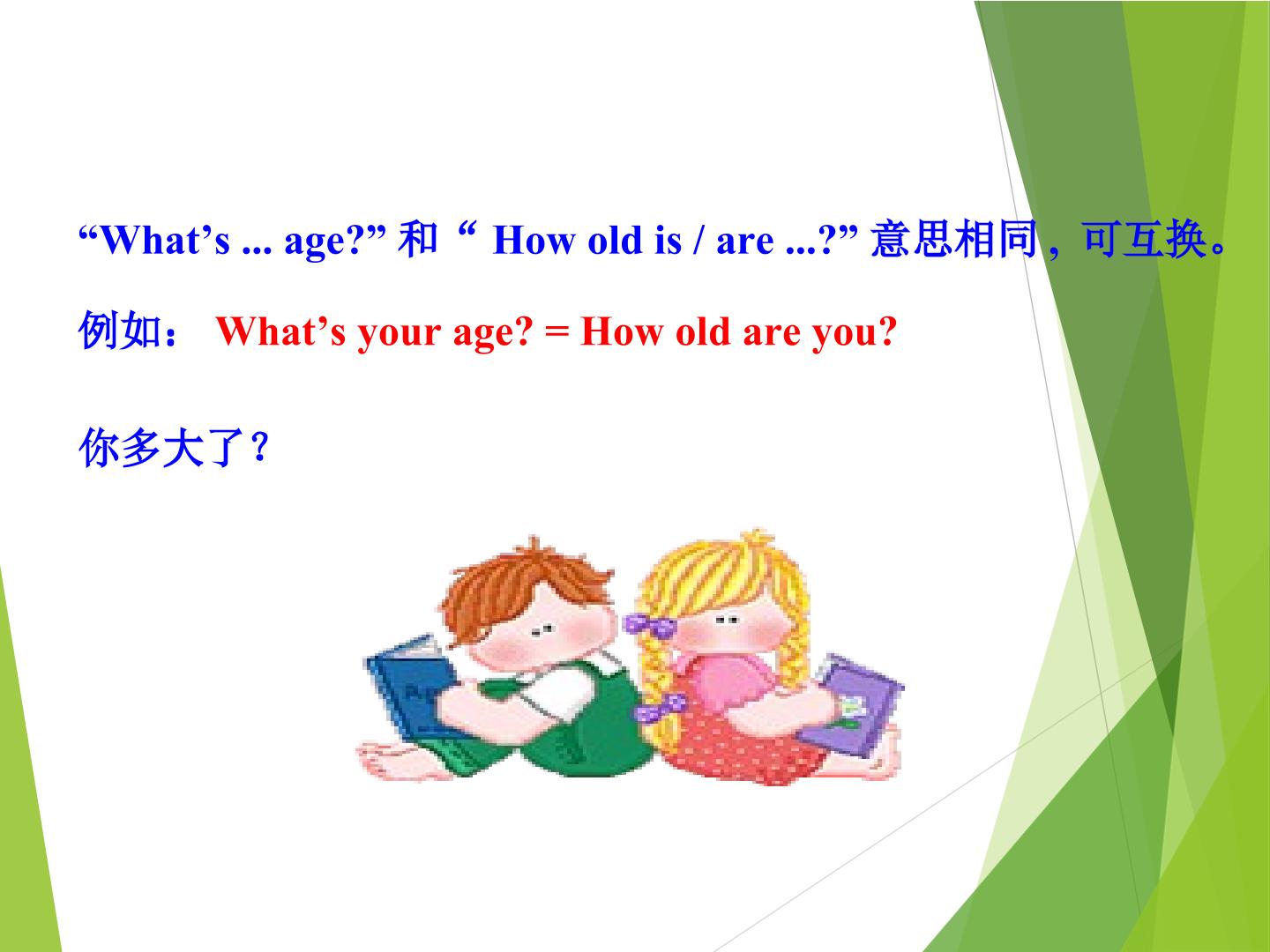 “What’s ... age?” 和“ How old is / are ...?” 意思相同，可互换。

例如： What’s your age? = How old are you?

你多大了？